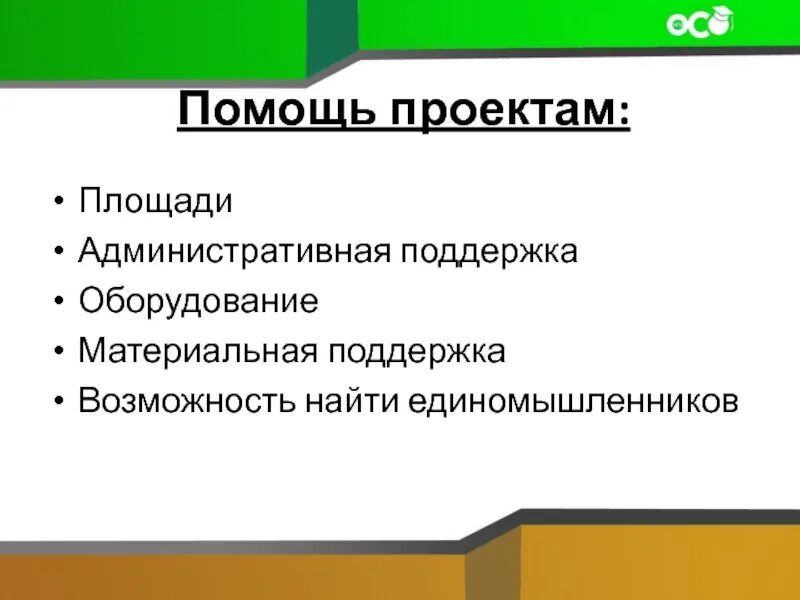 ОСО

Помощь проектам:

• Площади
• Административная поддержка
• Оборудование
• Материальная поддержка
• Возможность найти единомышленников